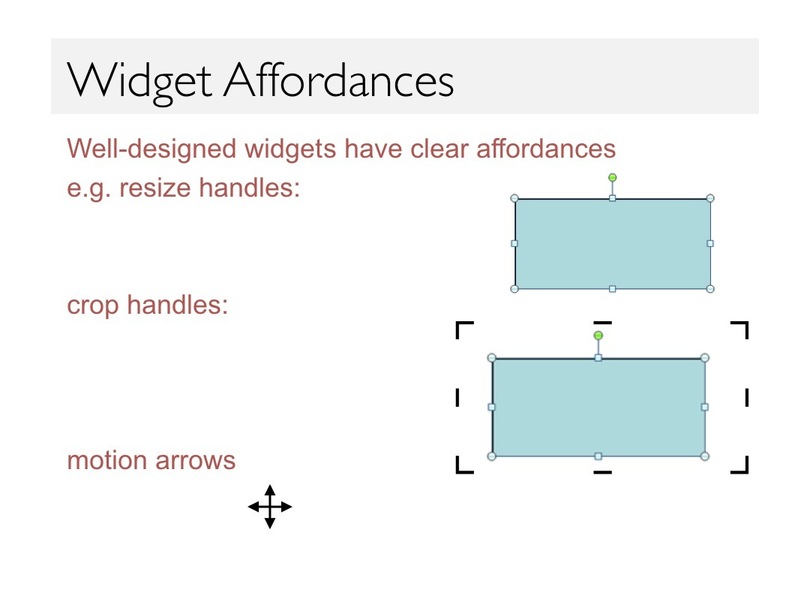 Widget Affordances

Well-designed widgets have clear affordances
e.g. resize handles:

crop handles:

motion arrows